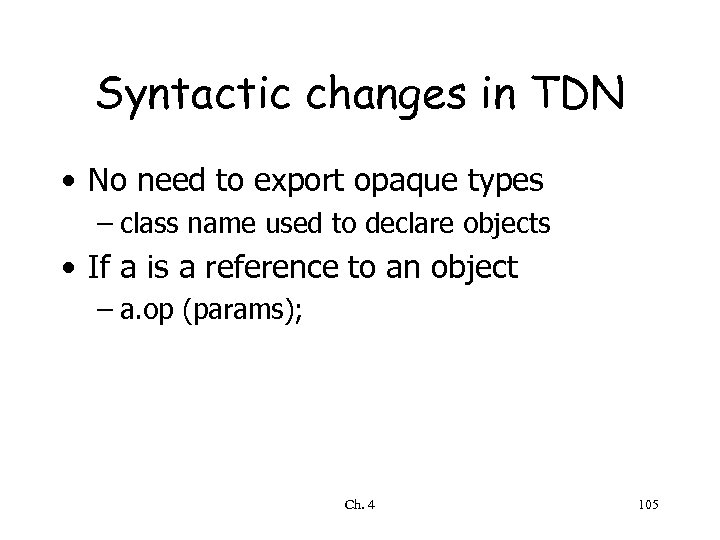 Syntactic changes in TDN

• No need to export opaque types
– class name used to declare objects
• If a is a reference to an object
– a.op (params);

Ch. 4

105